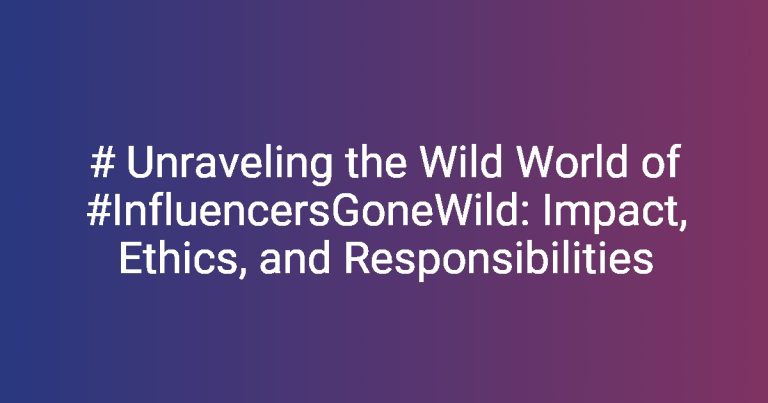 # Unraveling the Wild World of #InfluencersGoneWild: Impact, Ethics, and Responsibilities